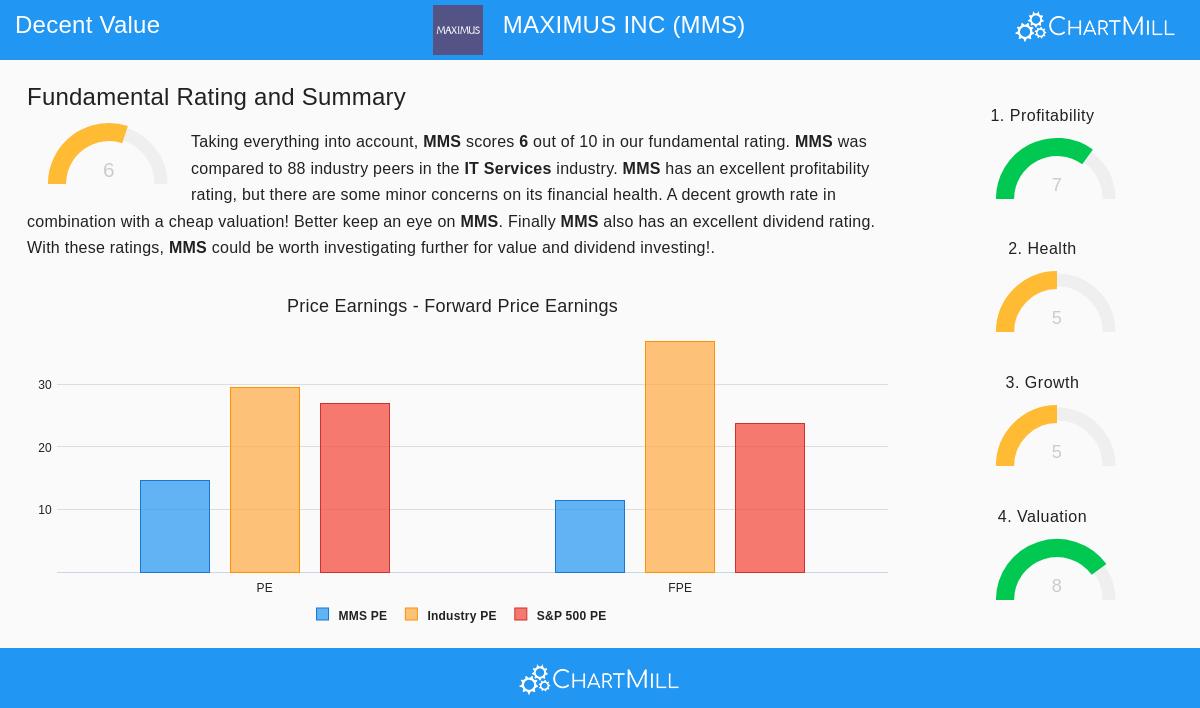 Decent Value

MAXIMUS

MAXIMUS INC (MMS)

ChartMill

Fundamental Rating and Summary

6

Taking everything into account, MMS scores 6 out of 10 in our fundamental rating. MMS was compared to 88 industry peers in the IT Services industry. MMS has an excellent profitability rating, but there are some minor concerns on its financial health. A decent growth rate in combination with a cheap valuation! Better keep an eye on MMS. Finally MMS also has an excellent dividend rating. With these ratings, MMS could be worth investigating further for value and dividend investing!.

Price Earnings - Forward Price Earnings

30

20

10

PE

FPE

MMS PE

Industry PE

S&P 500 PE

1. Profitability

7

2. Health

5

3. Growth

5

4. Valuation

8

ChartMill